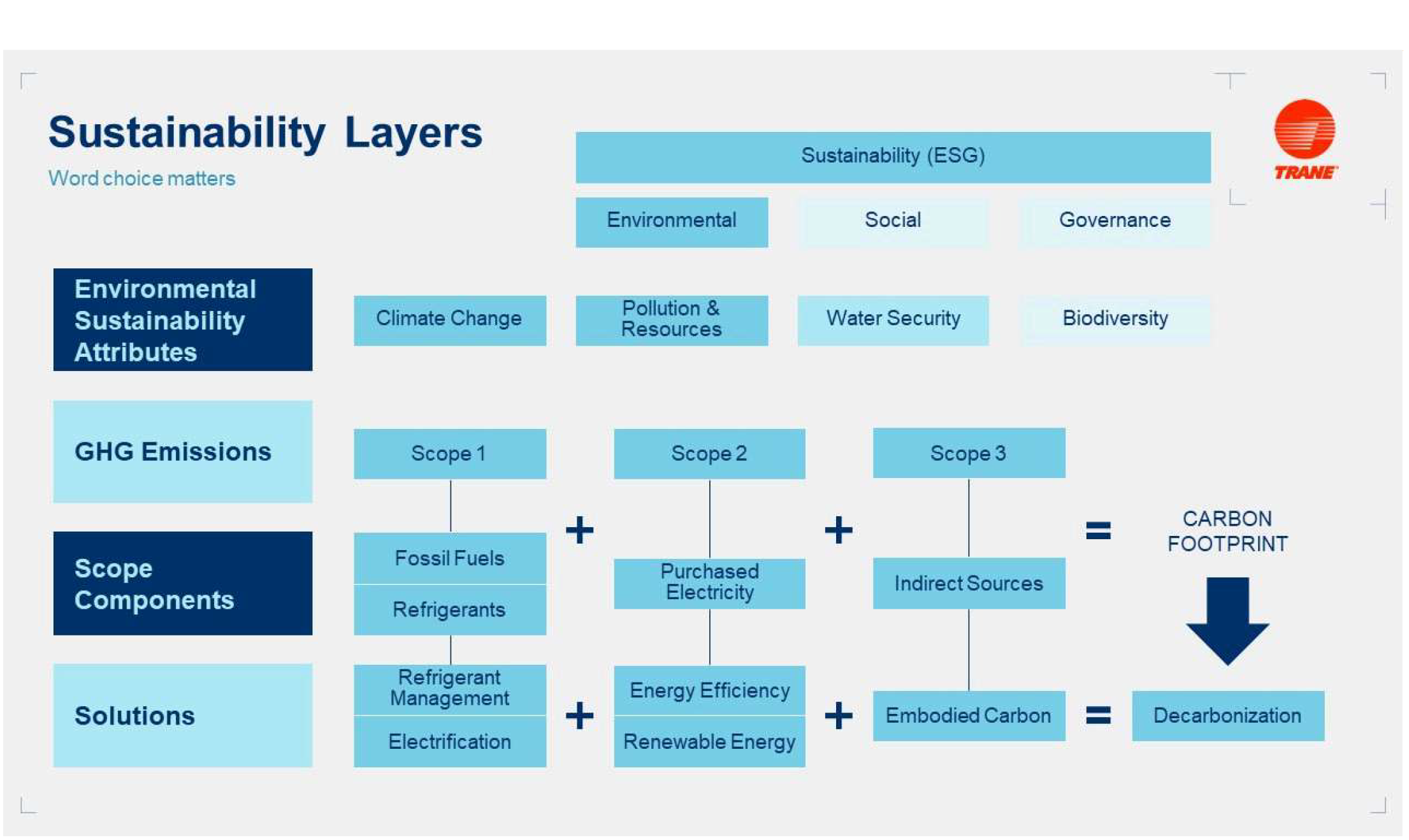 Sustainability Layers

Word choice matters

TRANE

Sustainability (ESG)

Environmental

Social

Governance

Environmental Sustainability Attributes

Climate Change

Pollution & Resources

Water Security

Biodiversity

GHG Emissions

Scope 1

Scope 2

Scope 3

Scope Components

Fossil Fuels

Refrigerants

+

Purchased Electricity

+

Indirect Sources

=

CARBON FOOTPRINT

Solutions

Refrigerant Management

Electrification

+

Energy Efficiency

Renewable Energy

+

Embodied Carbon

=

Decarbonization